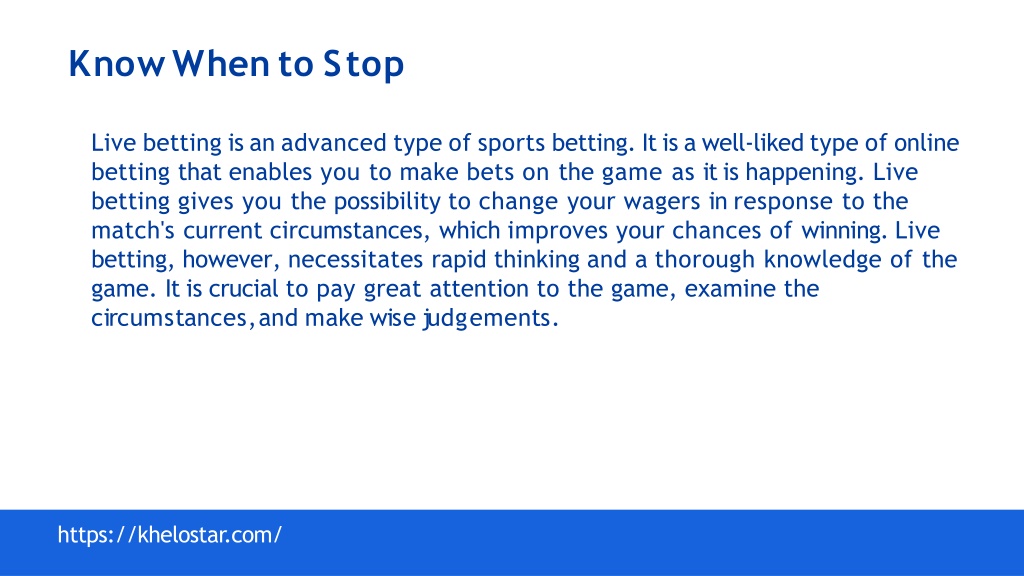 Know When to Stop

Live betting is an advanced type of sports betting. It is a well-liked type of online betting that enables you to make bets on the game as it is happening. Live betting gives you the possibility to change your wagers in response to the match's current circumstances, which improves your chances of winning. Live betting, however, necessitates rapid thinking and a thorough knowledge of the game. It is crucial to pay great attention to the game, examine the circumstances, and make wise judgements.

https://khelostar.com/